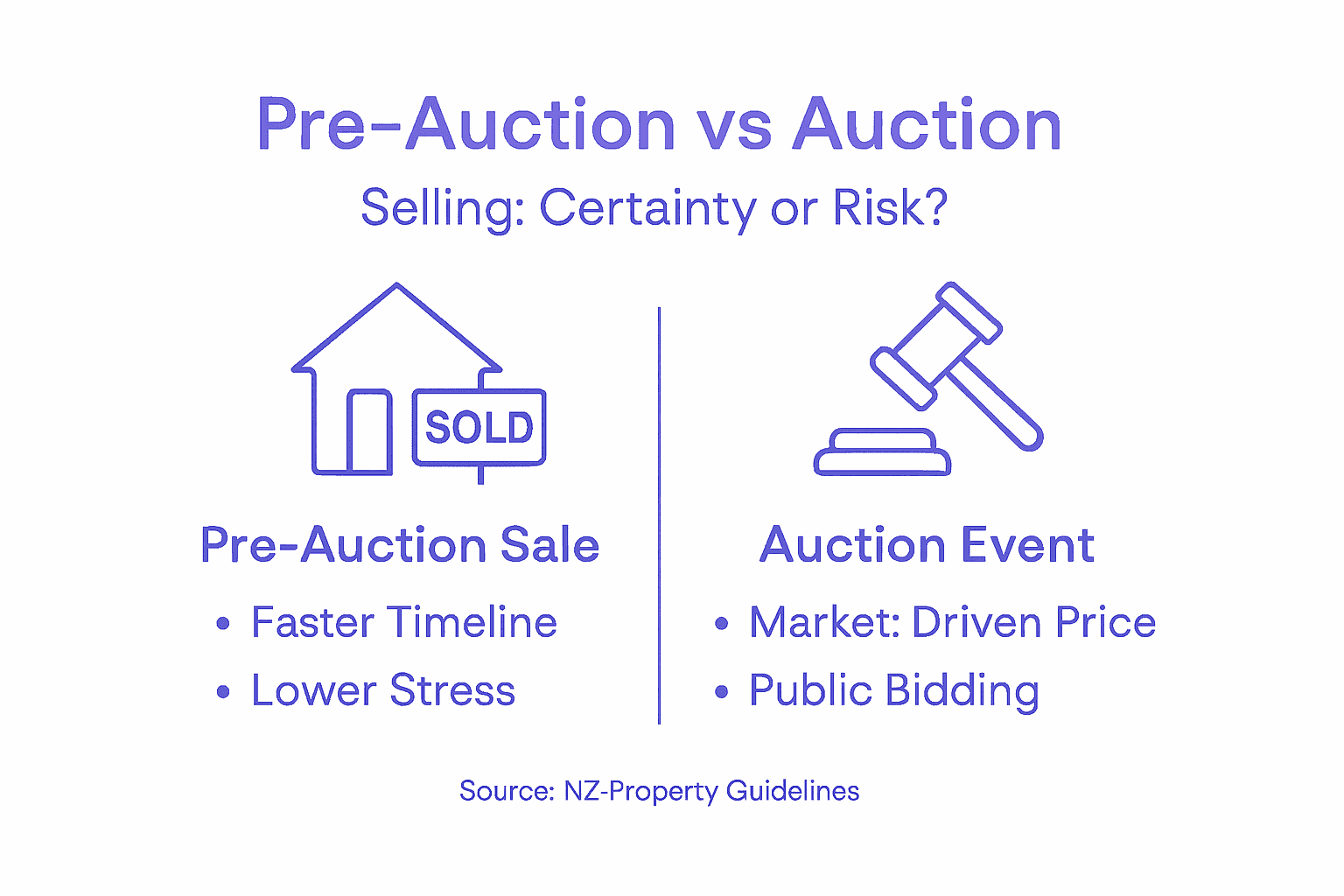 Pre-Auction vs Auction

Selling: Certainty or Risk?

SOLD

Pre-Auction Sale

• Faster Timeline
• Lower Stress

Auction Event

• Market: Driven Price
• Public Bidding

Source: NZ-Property Guidelines